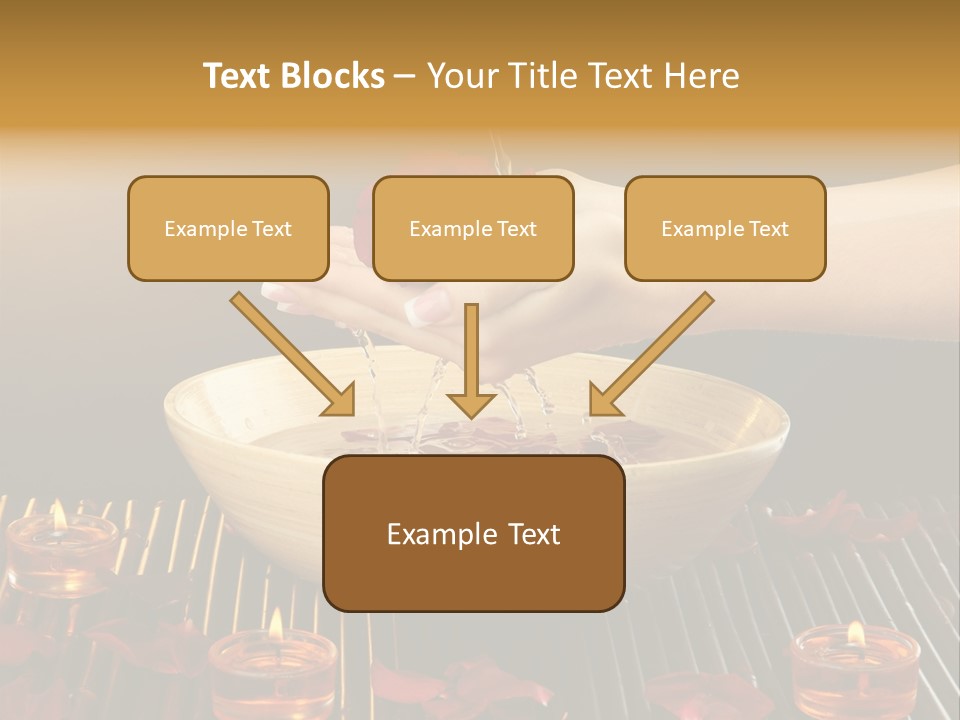 Text Blocks – Your Title Text Here

Example Text

Example Text

Example Text

Example Text